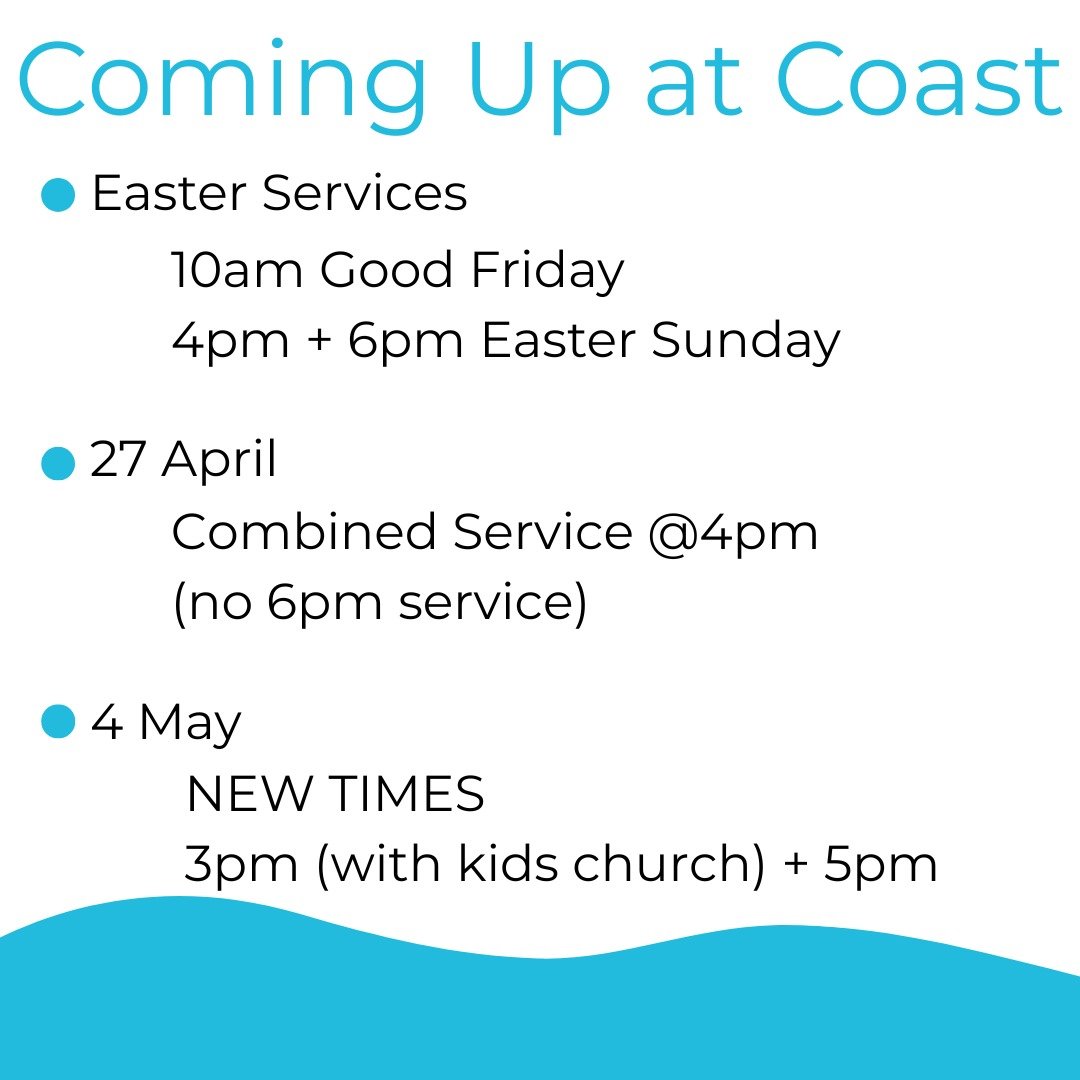 Coming Up at Coast

Easter Services
10am Good Friday
4pm + 6pm Easter Sunday

27 April
Combined Service @4pm
(no 6pm service)

4 May
NEW TIMES
3pm (with kids church) + 5pm